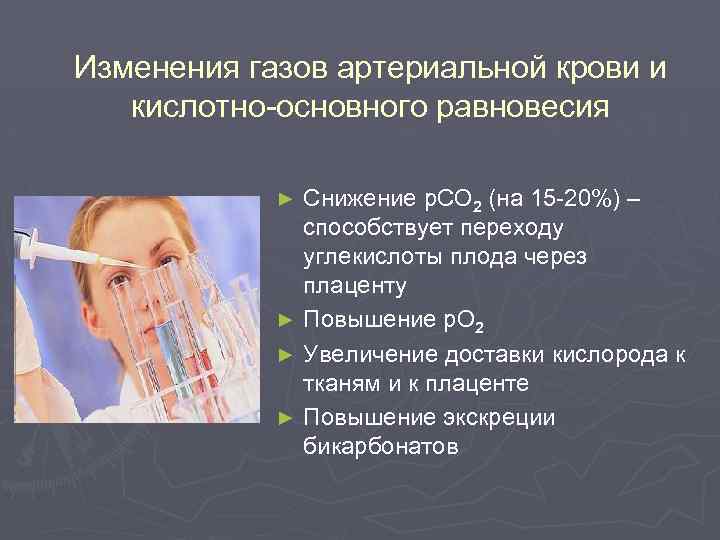 Изменения газов артериальной крови и кислотно-основного равновесия

► Снижение $pCO_2$ (на 15-20%) – способствует переходу углекислоты плода через плаценту
► Повышение $pO_2$
► Увеличение доставки кислорода к тканям и к плаценте
► Повышение экскреции бикарбонатов